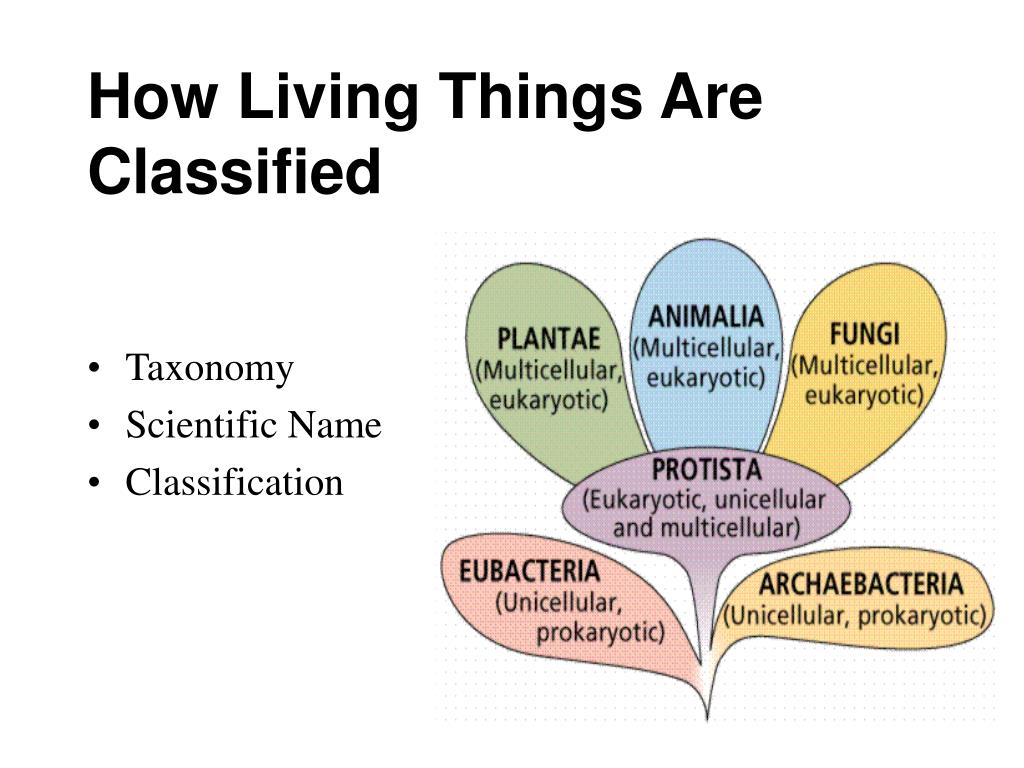 How Living Things Are Classified

• Taxonomy
• Scientific Name
• Classification

PLANTAE (Multicellular, eukaryotic)

ANIMALIA (Multicellular, eukaryotic)

FUNGI (Multicellular, eukaryotic)

PROTISTA (Eukaryotic, unicellular and multicellular)

EUBACTERIA (Unicellular, prokaryotic)

ARCHAEBACTERIA (Unicellular, prokaryotic)